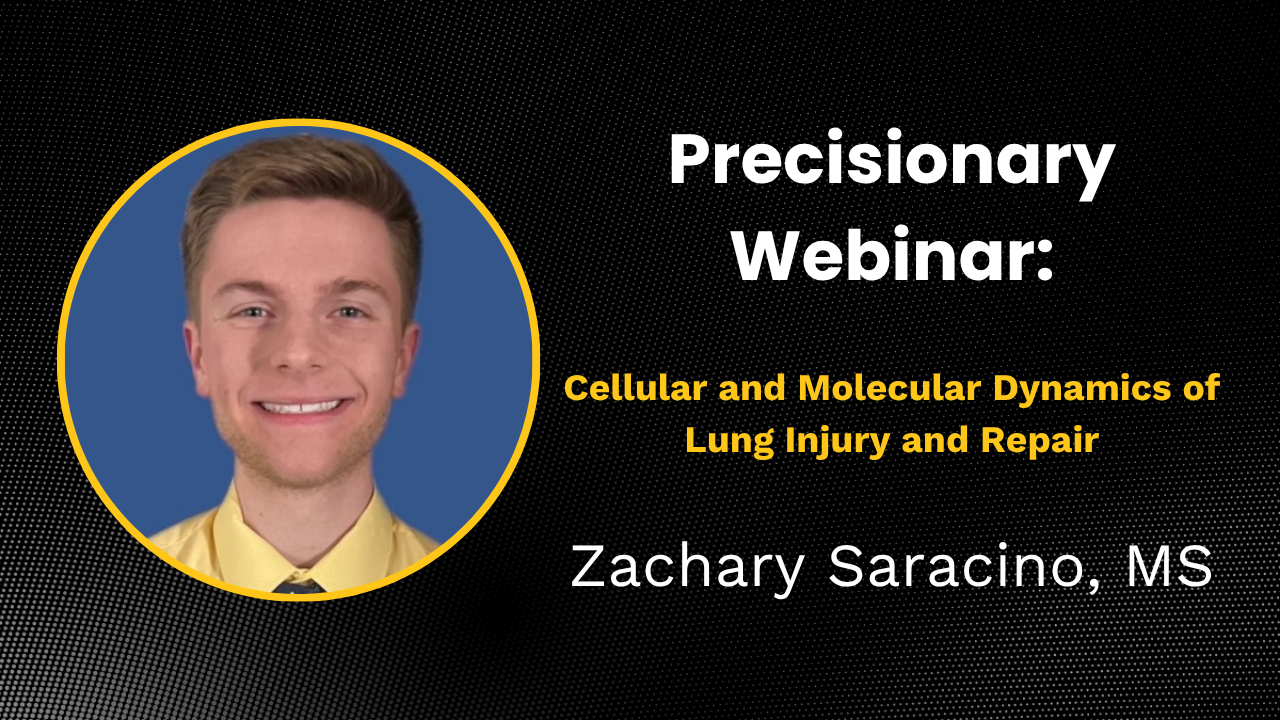 Precisionary Webinar:

Cellular and Molecular Dynamics of Lung Injury and Repair

Zachary Saracino, MS